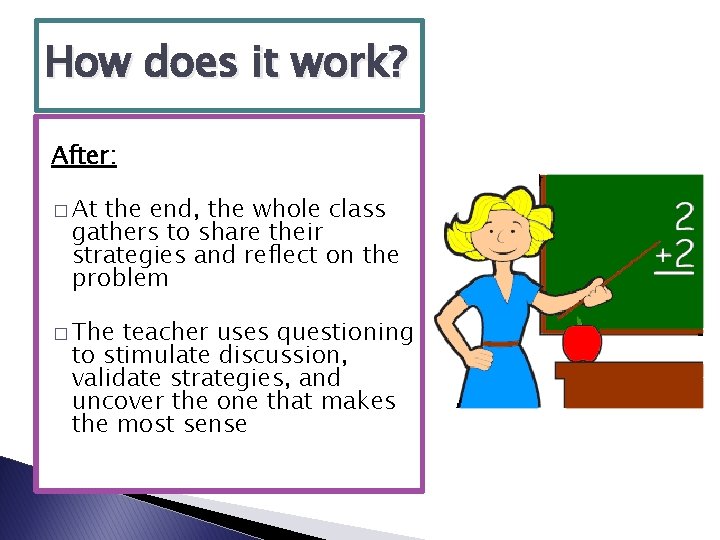 How does it work?

After:

□ At the end, the whole class gathers to share their strategies and reflect on the problem

□ The teacher uses questioning to stimulate discussion, validate strategies, and uncover the one that makes the most sense

2
+2